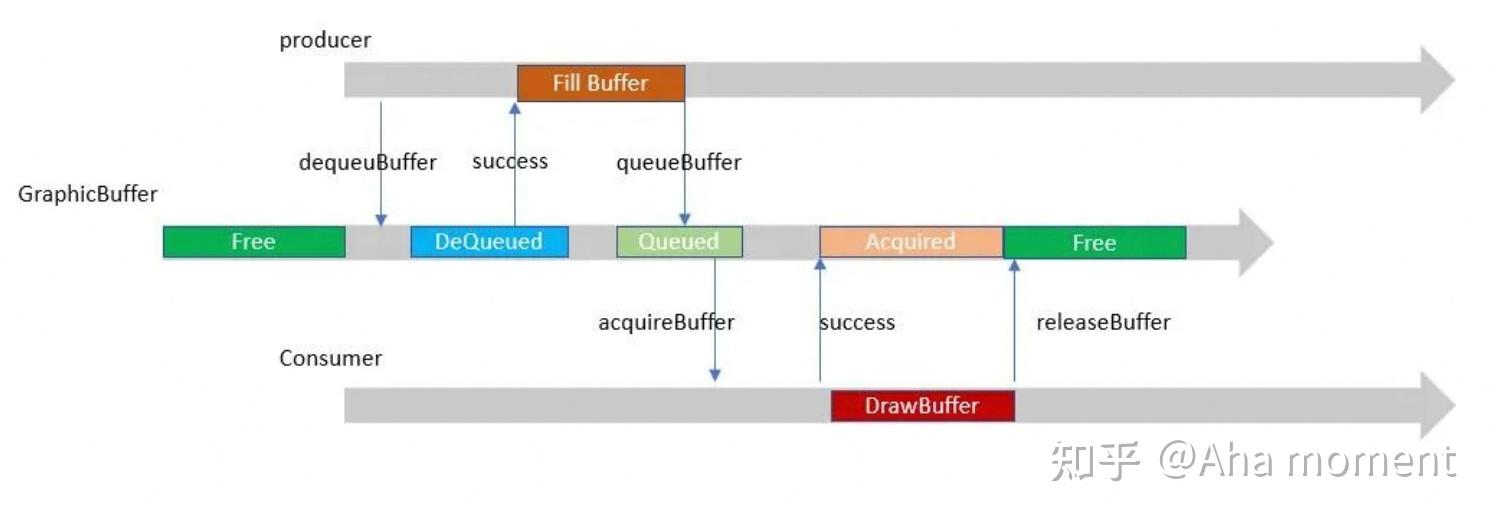 producer

Fill Buffer

dequeuBuffer

success

queueBuffer

GraphicBuffer

Free

DeQueued

Queued

Acquired

Free

acquireBuffer

success

releaseBuffer

Consumer

DrawBuffer

知乎 @Aha moment